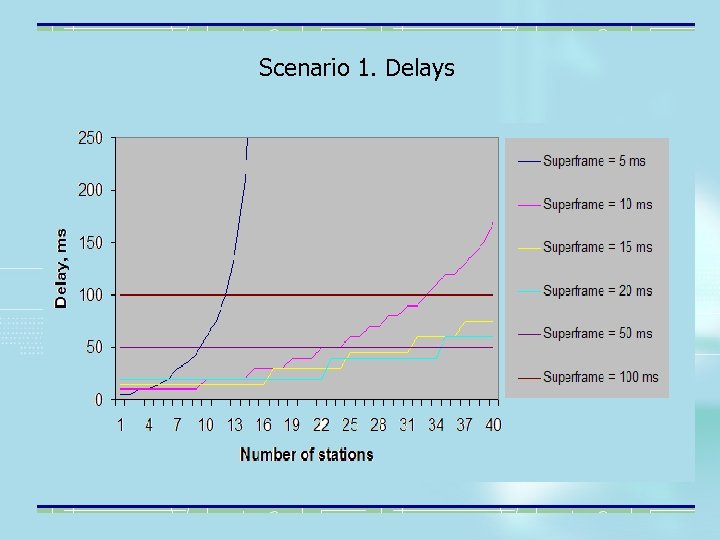 Scenario 1. Delays

250
200
150
100
50
0

Delay, ms

1 4 7 10 13 16 19 22 25 28 31 34 37 40

Number of stations

Superframe = 5 ms
Superframe = 10 ms
Superframe = 15 ms
Superframe = 20 ms
Superframe = 50 ms
Superframe = 100 ms